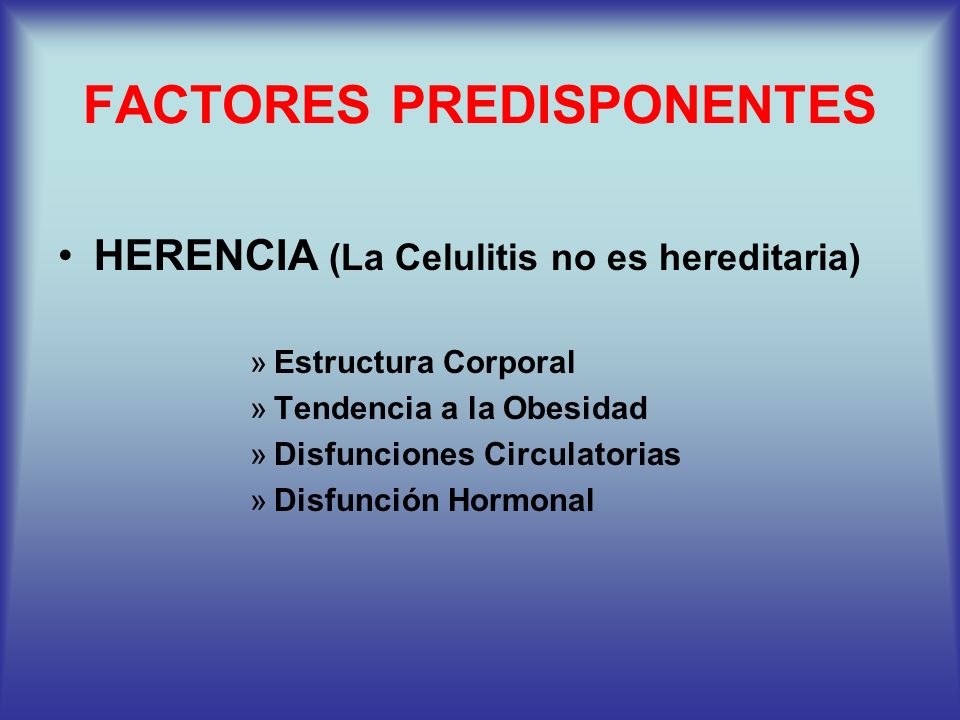 FACTORES PREDISPONENTES

• HERENCIA (La Celulitis no es hereditaria)

» Estructura Corporal
» Tendencia a la Obesidad
» Disfunciones Circulatorias
» Disfunción Hormonal